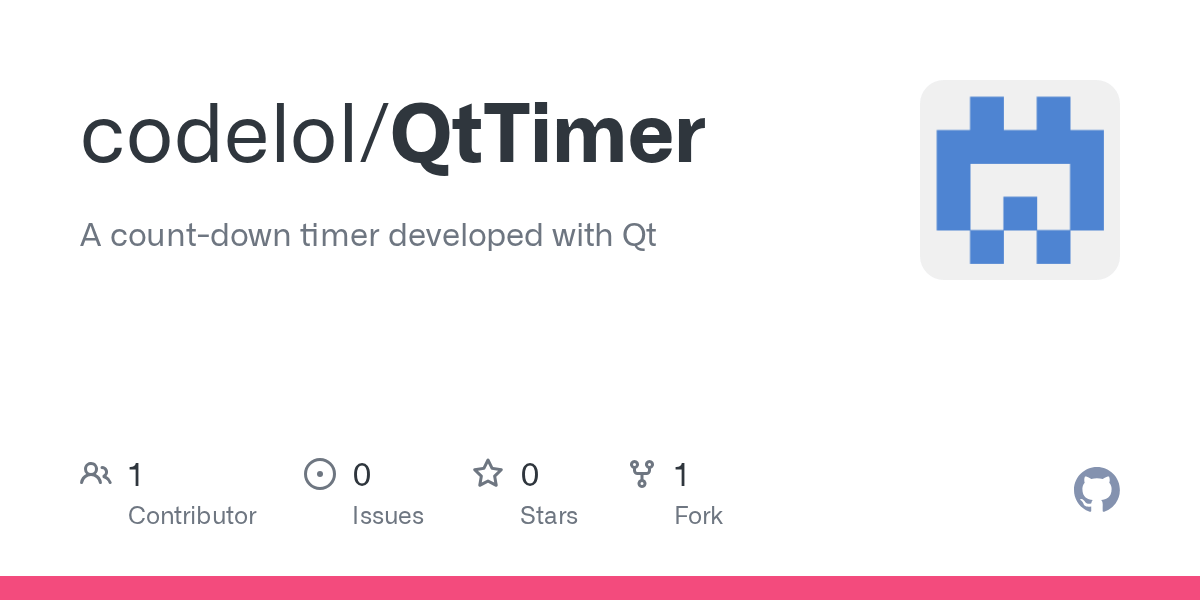 codelol/QtTimer

A count-down timer developed with Qt

1
Contributor

0
Issues

0
Stars

1
Fork